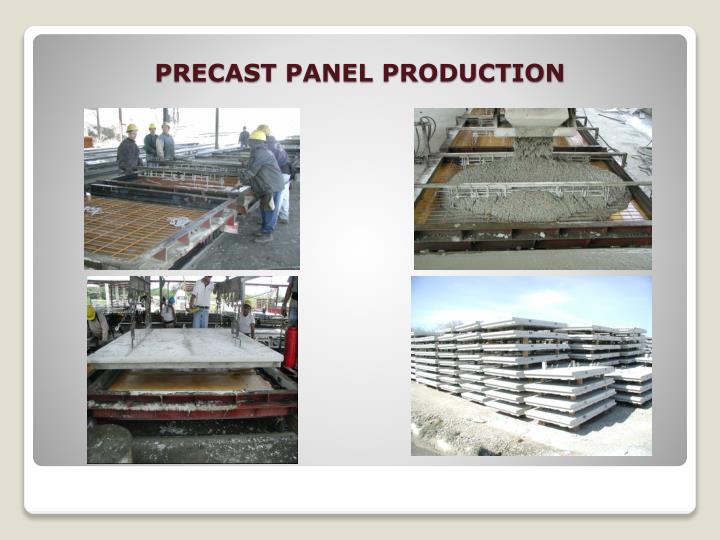 PRECAST PANEL PRODUCTION